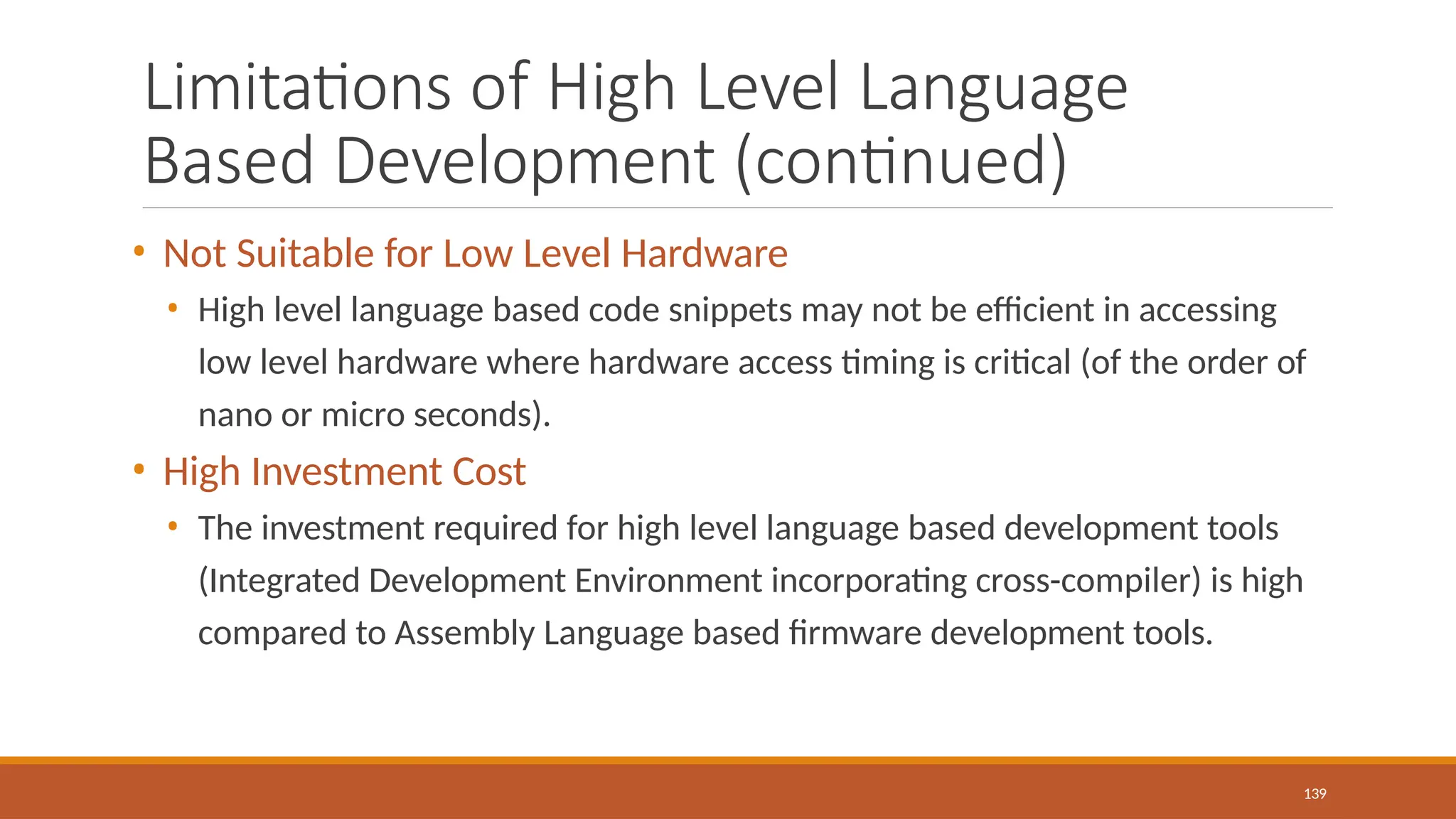 Limitations of High Level Language Based Development (continued)

• Not Suitable for Low Level Hardware
  • High level language based code snippets may not be efficient in accessing low level hardware where hardware access timing is critical (of the order of nano or micro seconds).
• High Investment Cost
  • The investment required for high level language based development tools (Integrated Development Environment incorporating cross-compiler) is high compared to Assembly Language based firmware development tools.

139